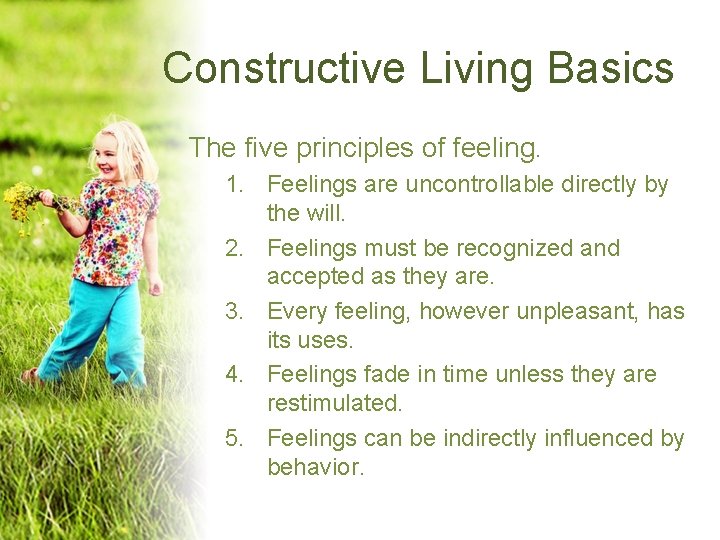 Constructive Living Basics

The five principles of feeling.

1. Feelings are uncontrollable directly by the will.
2. Feelings must be recognized and accepted as they are.
3. Every feeling, however unpleasant, has its uses.
4. Feelings fade in time unless they are restimulated.
5. Feelings can be indirectly influenced by behavior.